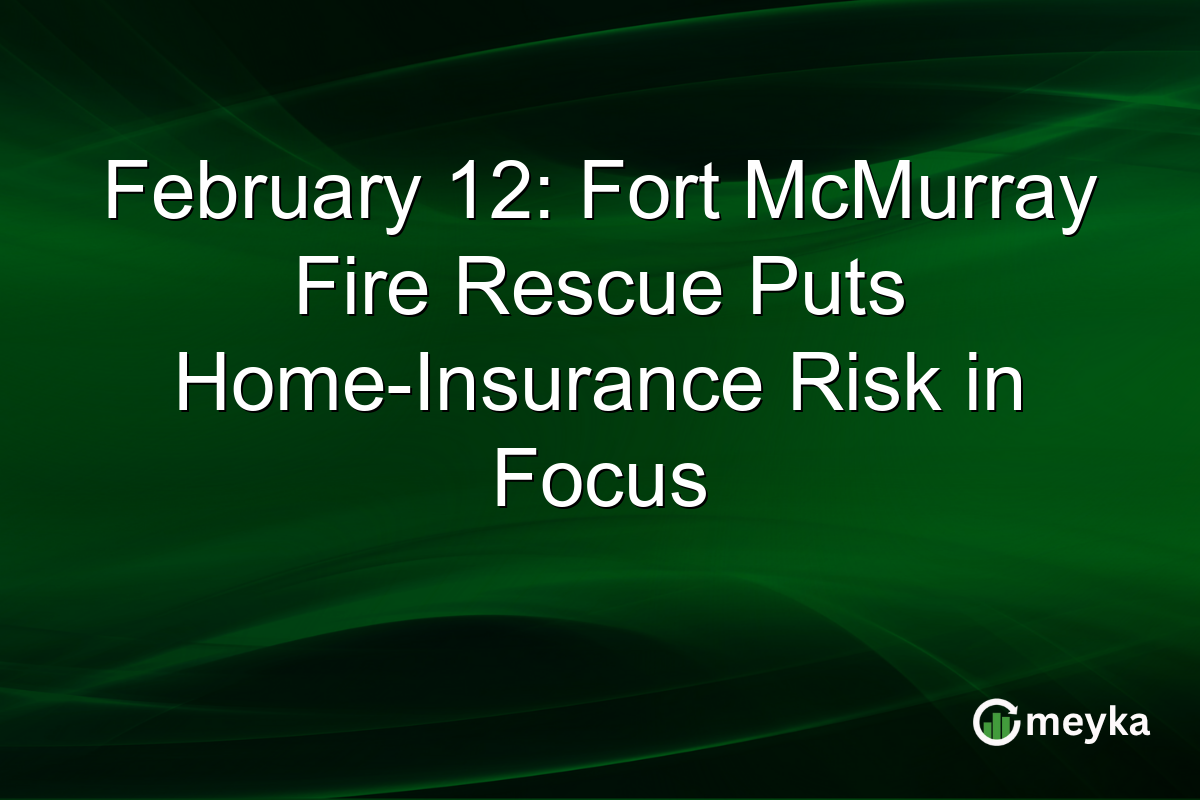 February 12: Fort McMurray Fire Rescue Puts Home-Insurance Risk in Focus

meyka